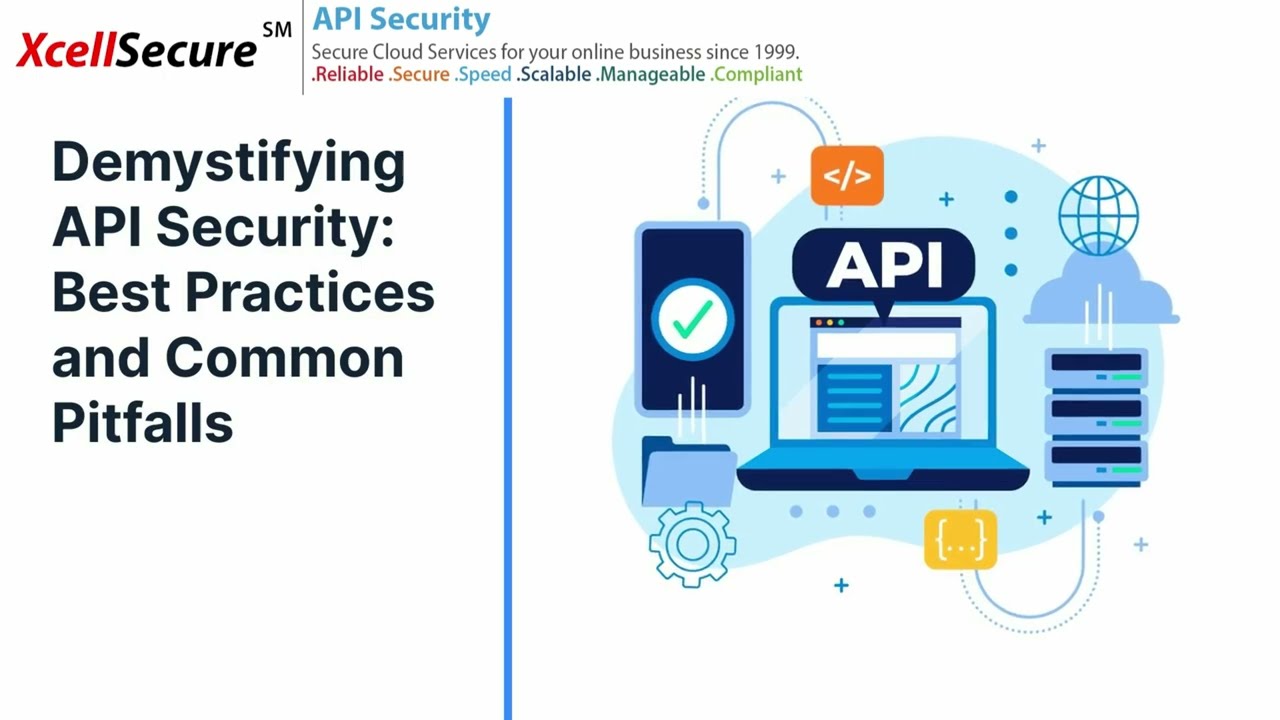 XcellSecure SM

API Security

Secure Cloud Services for your online business since 1999.

.Reliable .Secure .Speed .Scalable .Manageable .Compliant

Demystifying API Security: Best Practices and Common Pitfalls

</>

API

{...}